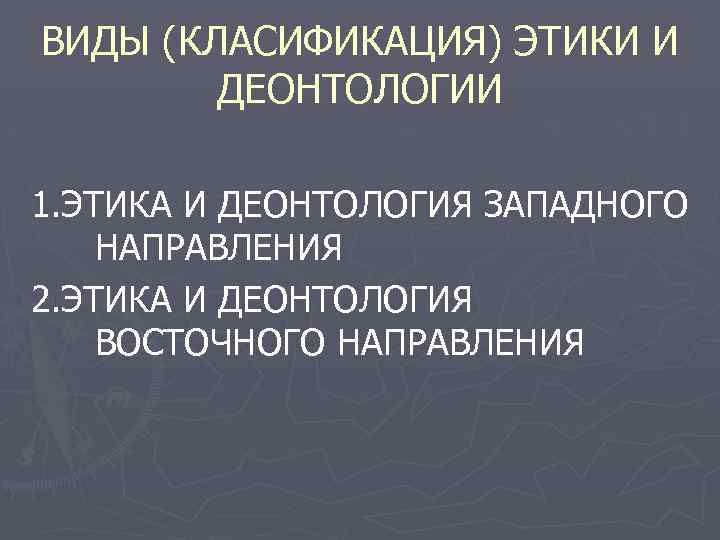 ВИДЫ (КЛАСИФИКАЦИЯ) ЭТИКИ И ДЕОНТОЛОГИИ

1.ЭТИКА И ДЕОНТОЛОГИЯ ЗАПАДНОГО НАПРАВЛЕНИЯ

2.ЭТИКА И ДЕОНТОЛОГИЯ ВОСТОЧНОГО НАПРАВЛЕНИЯ